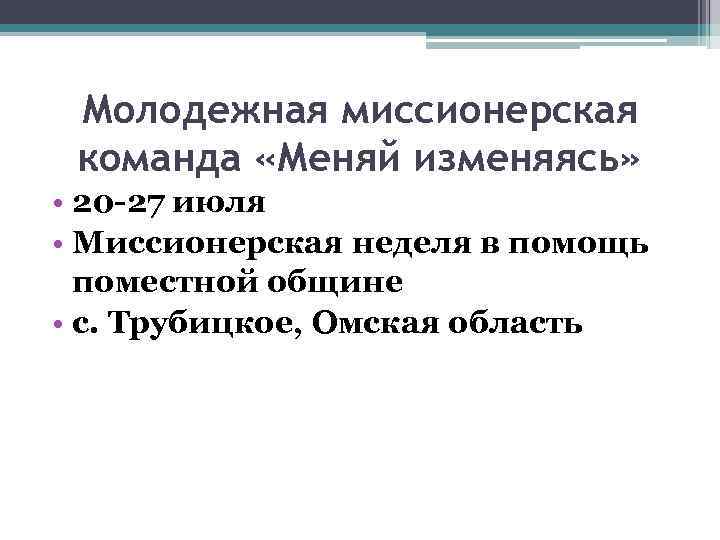 Молодежная миссионерская команда «Меняй изменяясь»

• 20-27 июля
• Миссионерская неделя в помощь поместной общине
• с. Трубицкое, Омская область